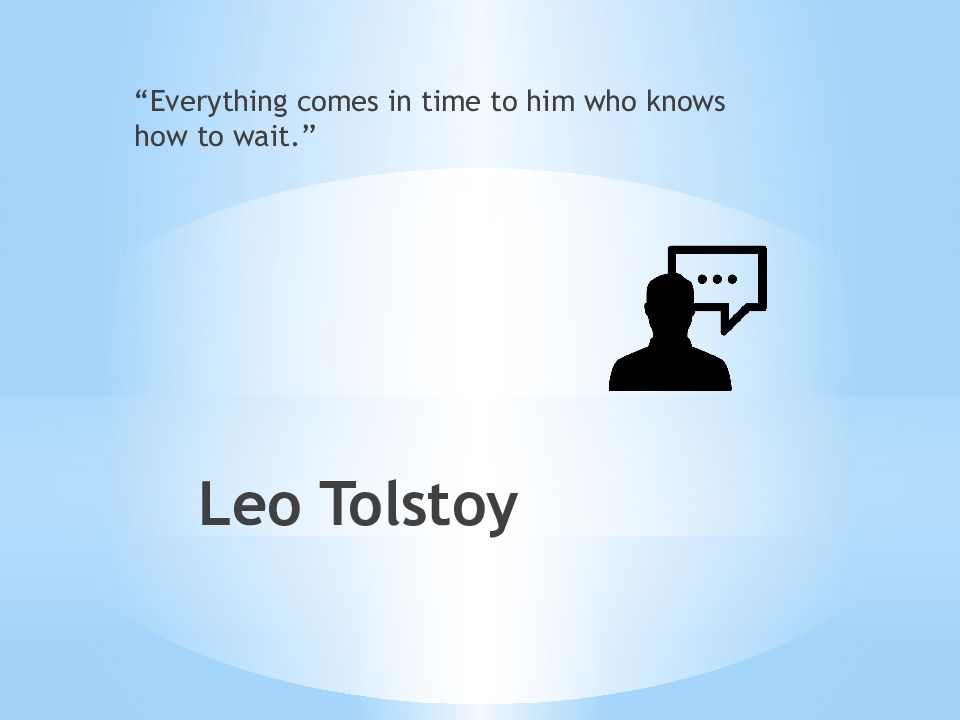 “Everything comes in time to him who knows how to wait.”

Leo Tolstoy